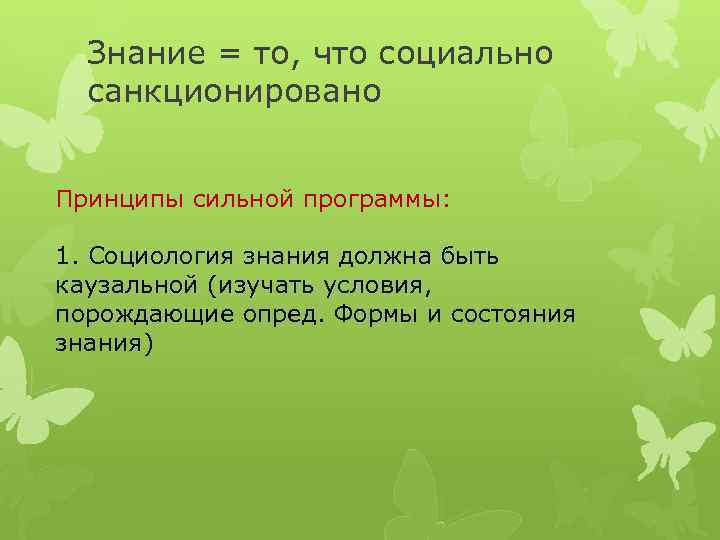 Знание = то, что социально санкционировано

Принципы сильной программы:

1. Социология знания должна быть каузальной (изучать условия, порождающие опред. Формы и состояния знания)